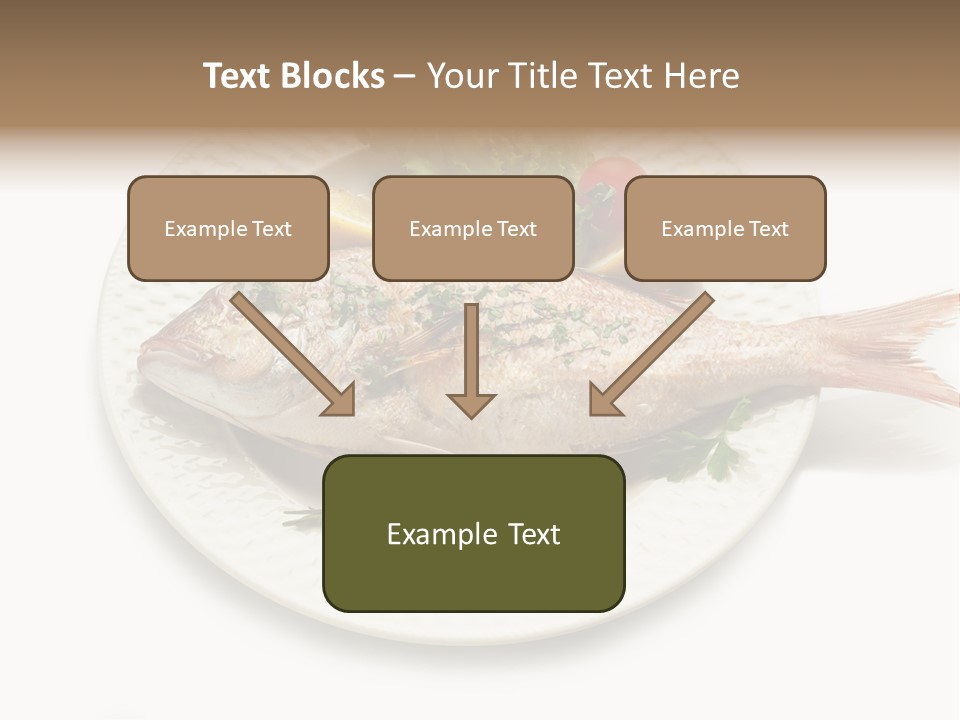 Text Blocks – Your Title Text Here

Example Text

Example Text

Example Text

Example Text